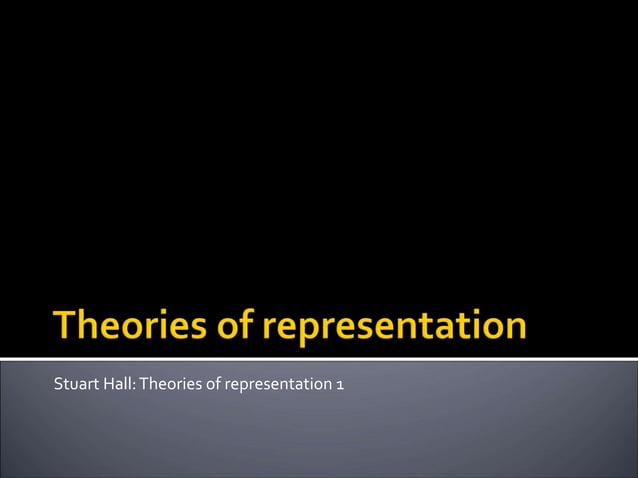 Theories of representation

Stuart Hall: Theories of representation 1